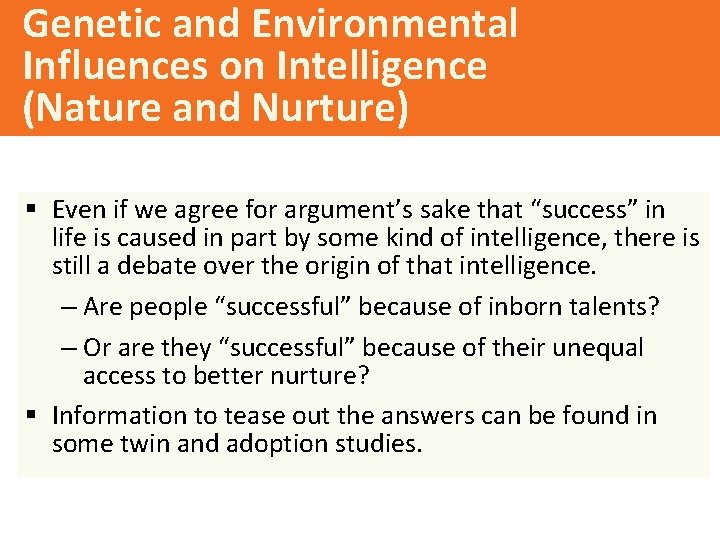 Genetic and Environmental Influences on Intelligence (Nature and Nurture)

▪ Even if we agree for argument’s sake that “success” in life is caused in part by some kind of intelligence, there is still a debate over the origin of that intelligence.

– Are people “successful” because of inborn talents?

– Or are they “successful” because of their unequal access to better nurture?

▪ Information to tease out the answers can be found in some twin and adoption studies.